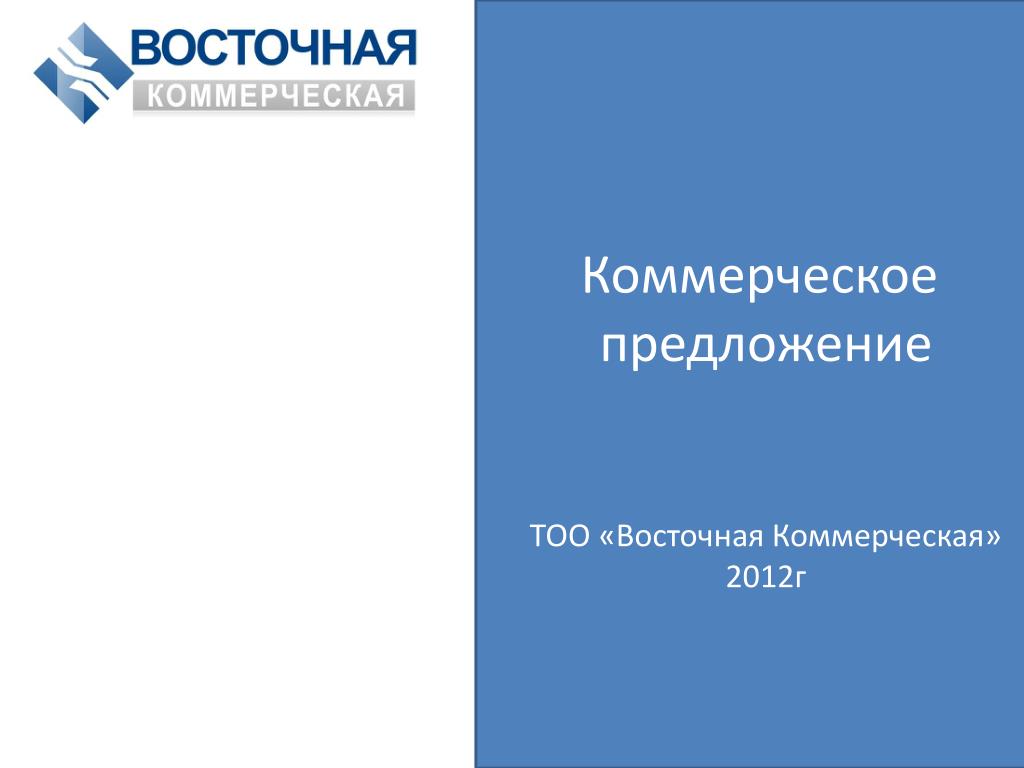 ВОСТОЧНАЯ
КОММЕРЧЕСКАЯ

Коммерческое предложение

ТОО «Восточная Коммерческая»
2012г